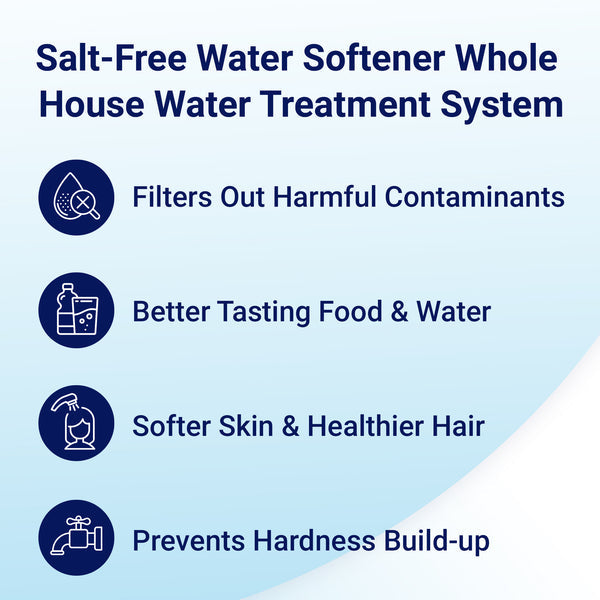 Salt-Free Water Softener Whole House Water Treatment System

Filters Out Harmful Contaminants

Better Tasting Food & Water

Softer Skin & Healthier Hair

Prevents Hardness Build-up